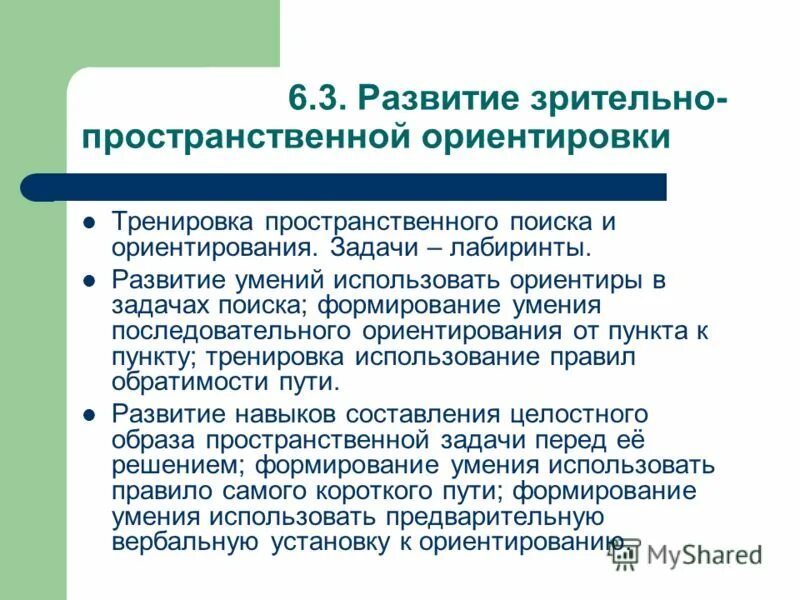 6.3. Развитие зрительно-пространственной ориентировки

- Тренировка пространственного поиска и ориентирования. Задачи – лабиринты.
- Развитие умений использовать ориентиры в задачах поиска; формирование умения последовательного ориентирования от пункта к пункту; тренировка использование правил обратимости пути.
- Развитие навыков составления целостного образа пространственной задачи перед её решением; формирование умения использовать правило самого короткого пути; формирование умения использовать предварительную вербальную установку к ориентированию.

MyShared